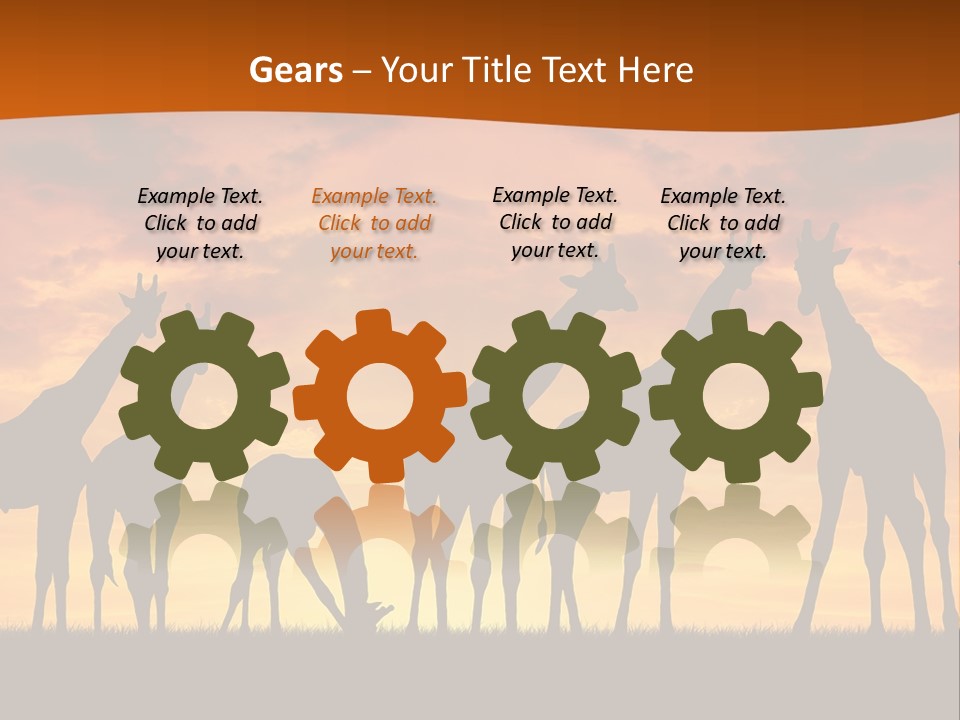 Gears – Your Title Text Here

Example Text. Click to add your text.

Example Text. Click to add your text.

Example Text. Click to add your text.

Example Text. Click to add your text.